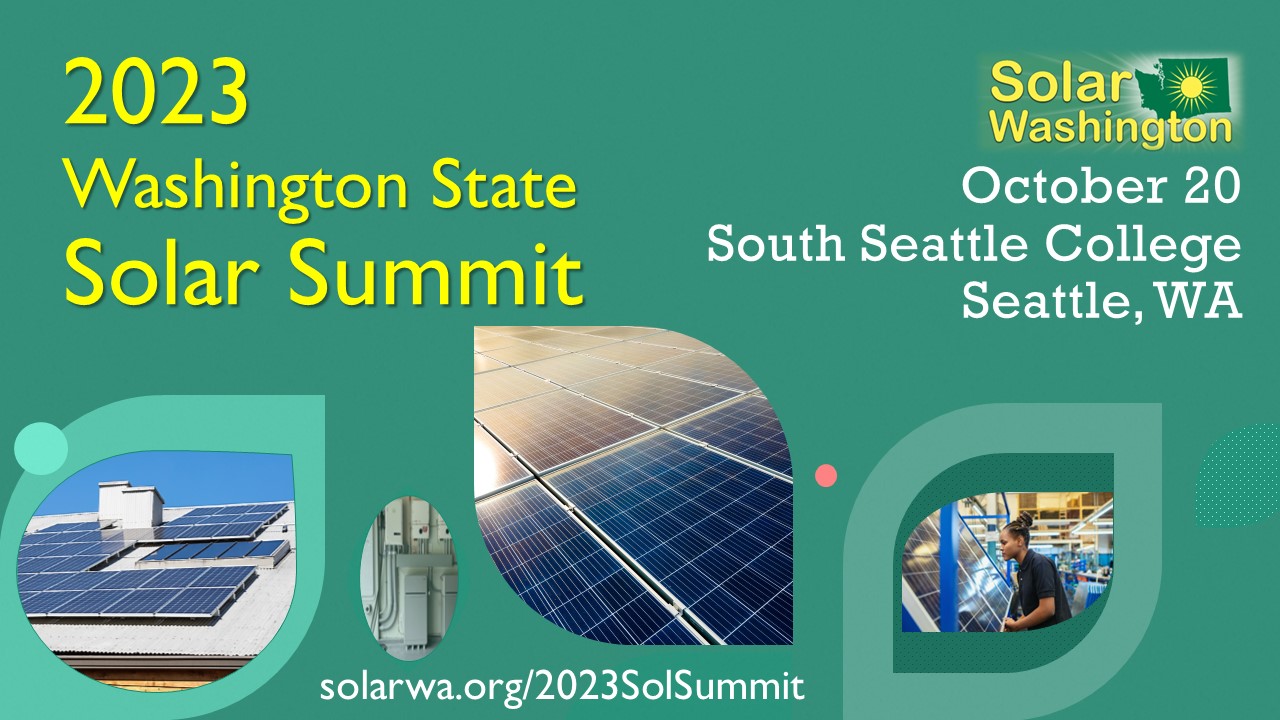 2023
Washington State
Solar Summit

Solar Washington

October 20
South Seattle College
Seattle, WA

solarwa.org/2023SolSummit